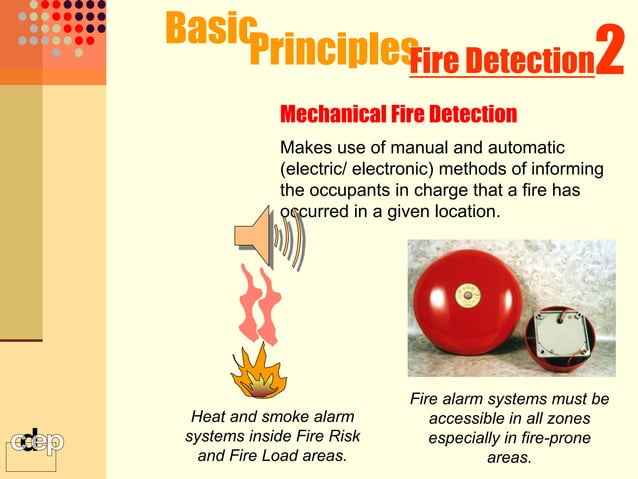 Basic Principles Fire Detection 2

Mechanical Fire Detection

Makes use of manual and automatic (electric/ electronic) methods of informing the occupants in charge that a fire has occurred in a given location.

Heat and smoke alarm systems inside Fire Risk and Fire Load areas.

Fire alarm systems must be accessible in all zones especially in fire-prone areas.

cdep